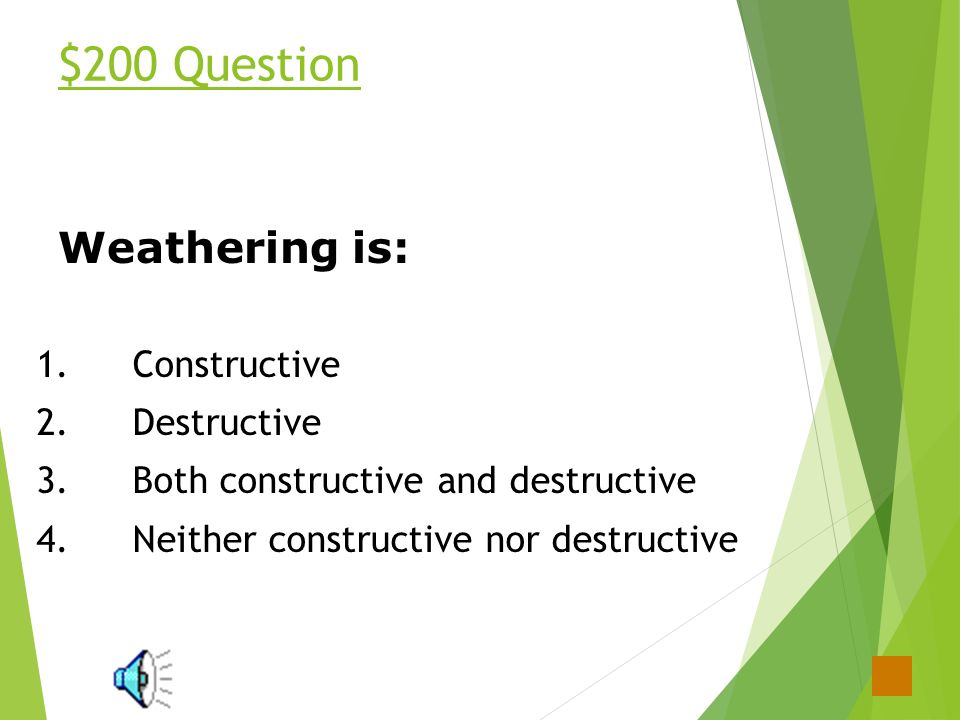 \$200 Question

Weathering is:

1. Constructive
2. Destructive
3. Both constructive and destructive
4. Neither constructive nor destructive